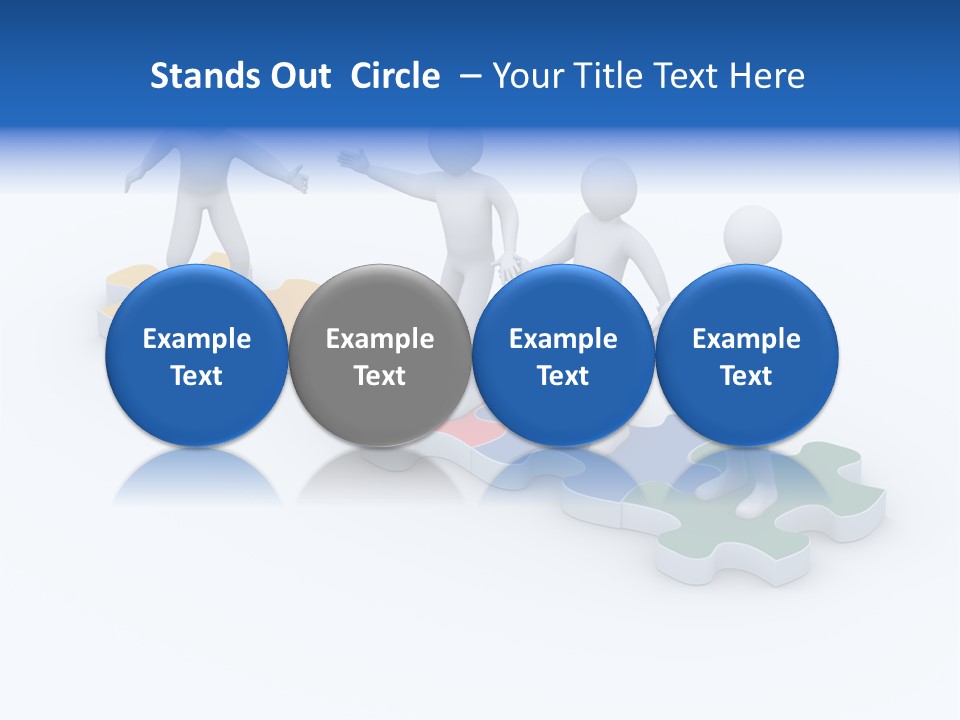 Stands Out Circle – Your Title Text Here

Example Text

Example Text

Example Text

Example Text